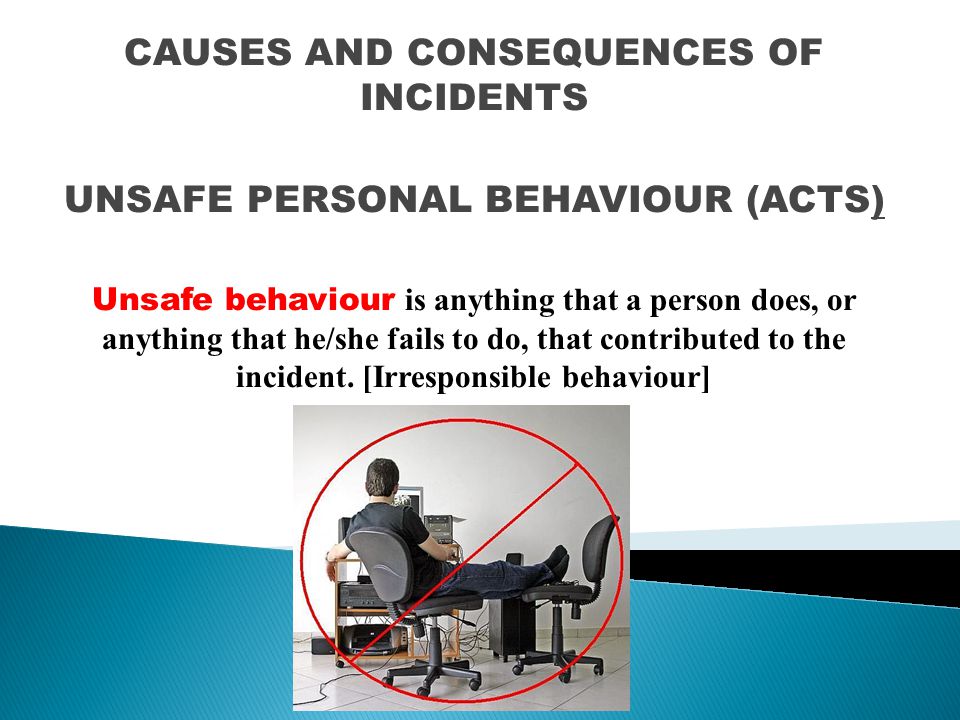 CAUSES AND CONSEQUENCES OF INCIDENTS

UNSAFE PERSONAL BEHAVIOUR (ACTS)

Unsafe behaviour is anything that a person does, or anything that he/she fails to do, that contributed to the incident. [Irresponsible behaviour]